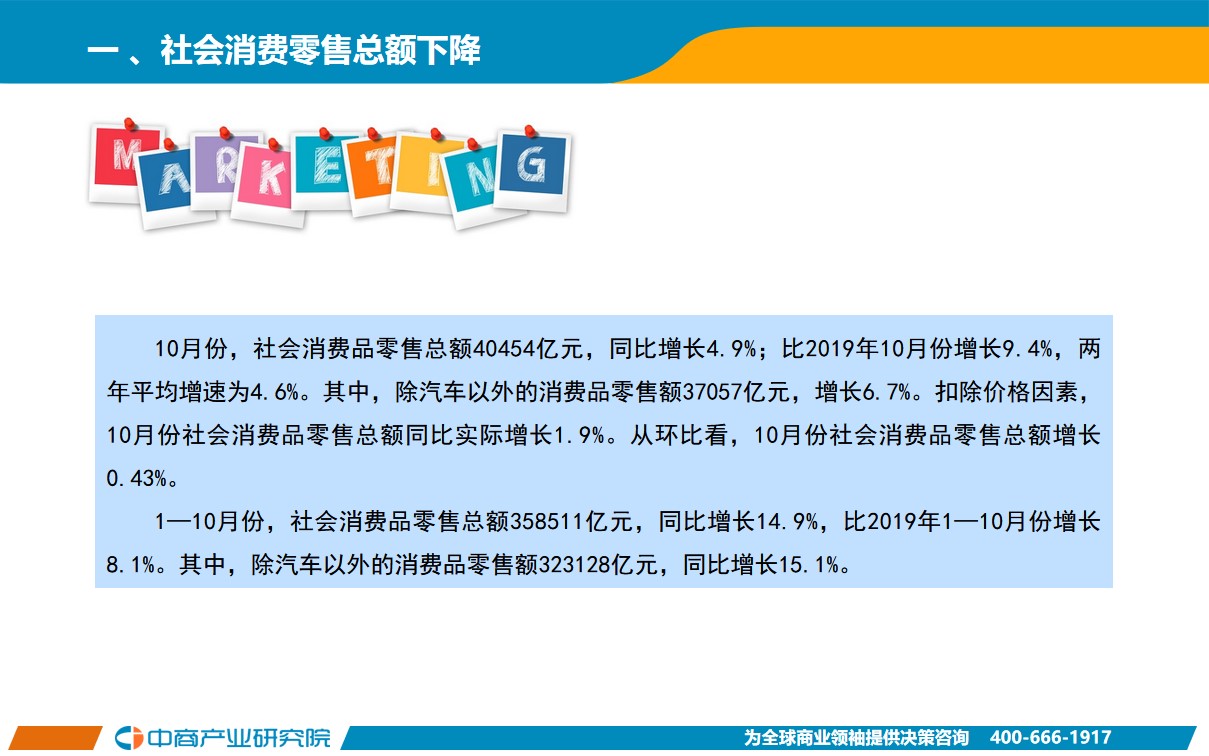 一、社会消费零售总额下降

MARKETING

10月份，社会消费品零售总额40454亿元，同比增长4.9%；比2019年10月份增长9.4%，两年平均增速为4.6%。其中，除汽车以外的消费品零售额37057亿元，增长6.7%。扣除价格因素，10月份社会消费品零售总额同比实际增长1.9%。从环比看，10月份社会消费品零售总额增长0.43%。

1—10月份，社会消费品零售总额358511亿元，同比增长14.9%，比2019年1—10月份增长8.1%。其中，除汽车以外的消费品零售额323128亿元，同比增长15.1%。

中商产业研究院

为全球商业领袖提供决策咨询 400-666-1917